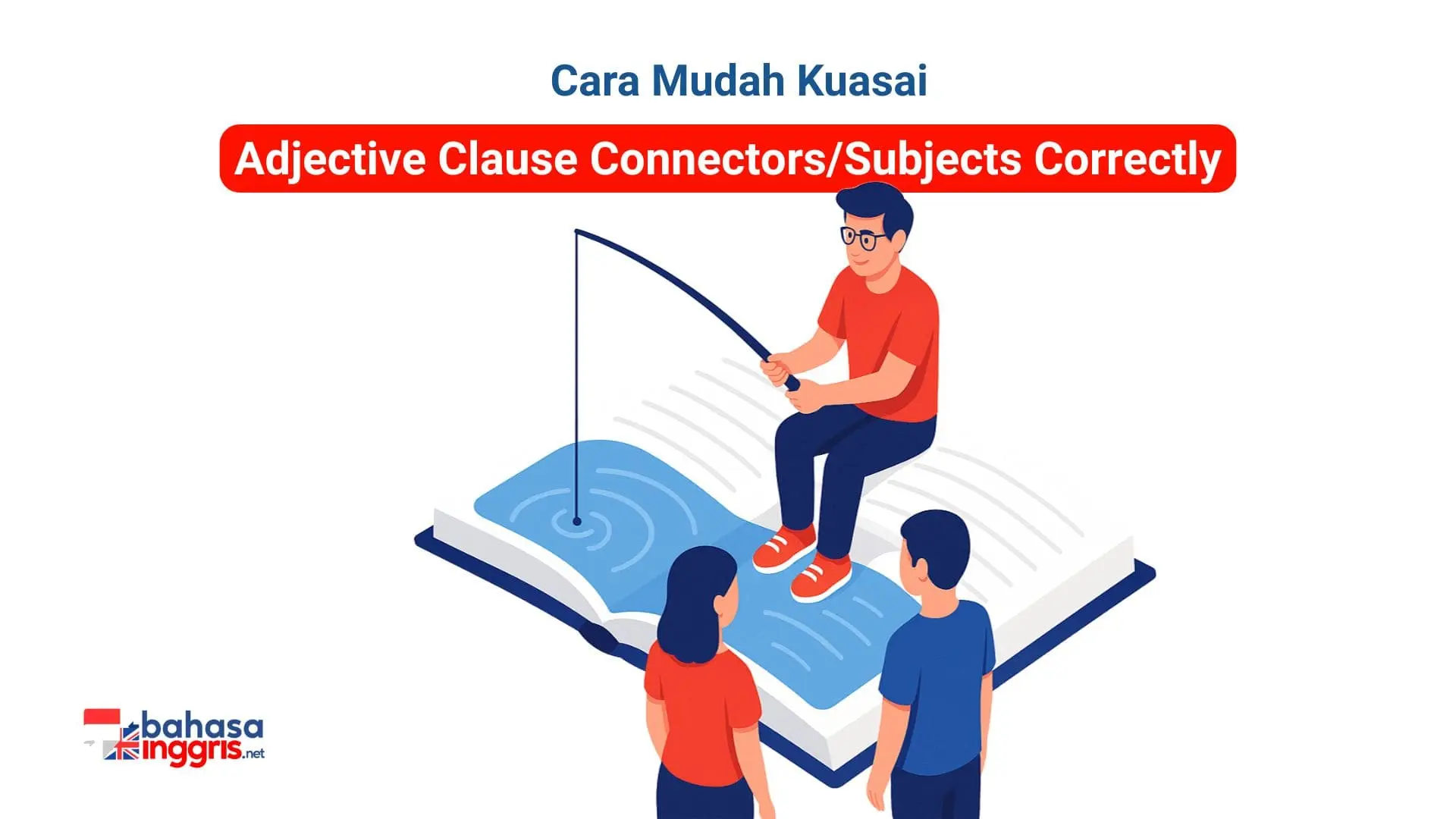 Cara Mudah Kuasai

Adjective Clause Connectors/Subjects Correctly

bahasa inggris.net